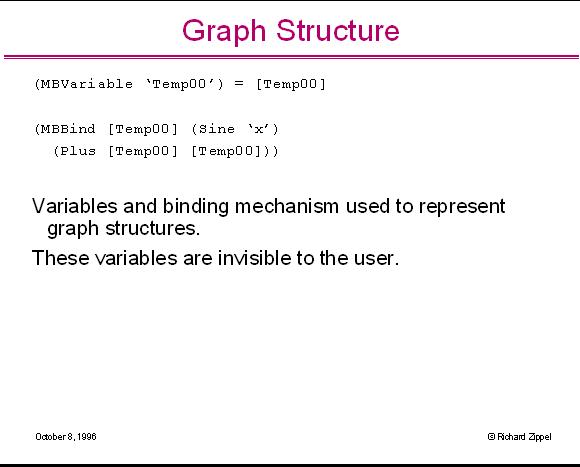 Graph Structure

(MBVariable ‘Temp00’) = [Temp00]

(MBBind [Temp00] (Sine ‘x’)
(Plus [Temp00] [Temp00]))

Variables and binding mechanism used to represent graph structures.

These variables are invisible to the user.

October 8, 1996

© Richard Zippel